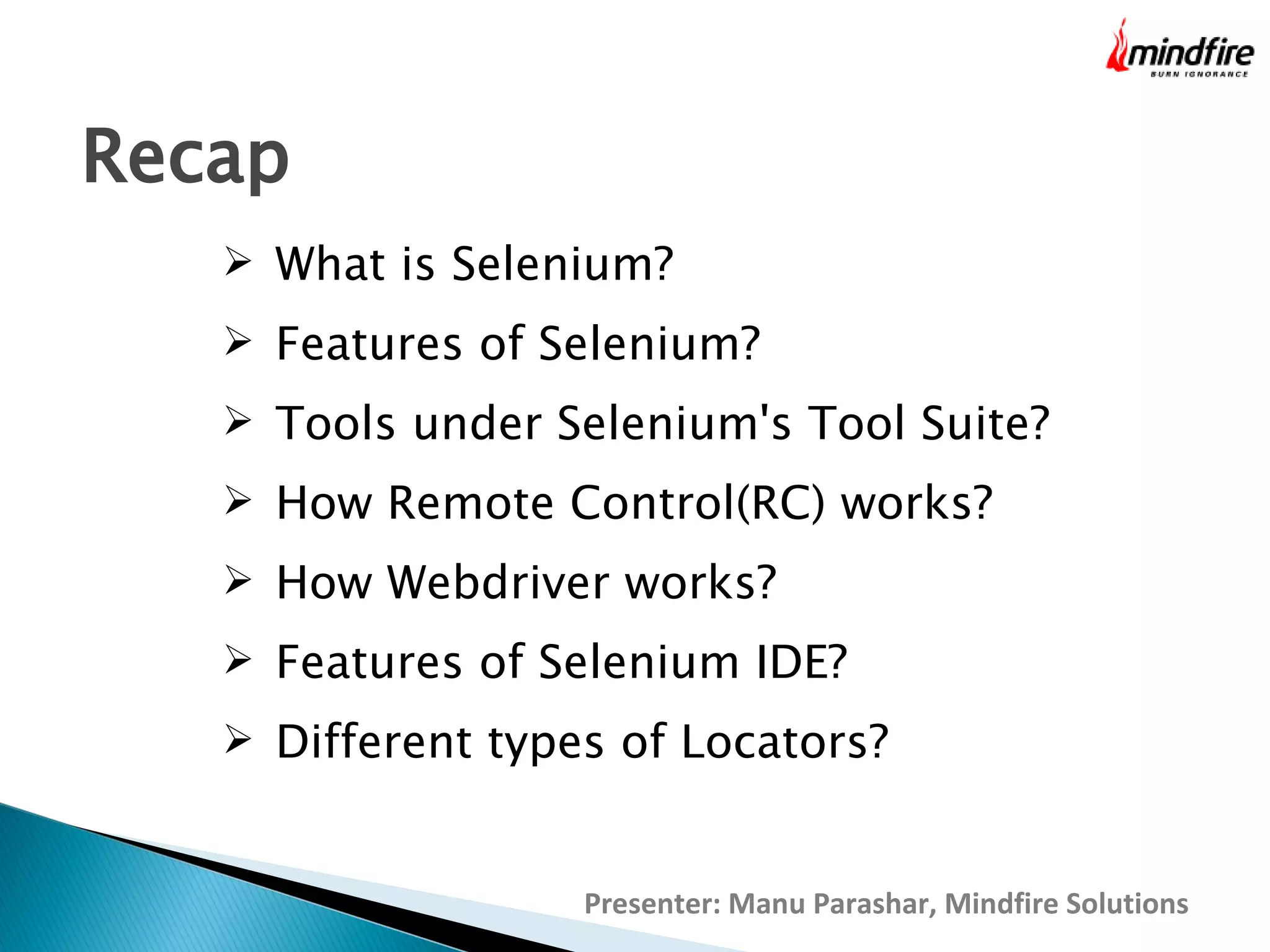 mindfire
BURN IGNORANCE

Recap

➢ What is Selenium?
➢ Features of Selenium?
➢ Tools under Selenium's Tool Suite?
➢ How Remote Control(RC) works?
➢ How Webdriver works?
➢ Features of Selenium IDE?
➢ Different types of Locators?

Presenter: Manu Parashar, Mindfire Solutions